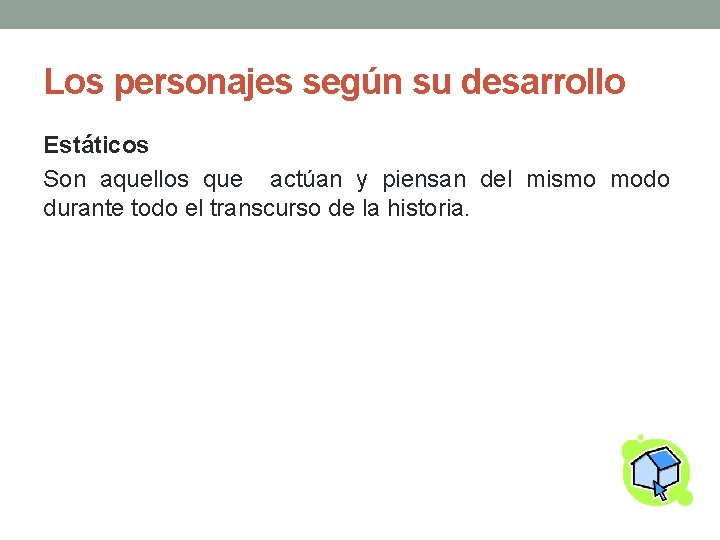 Los personajes según su desarrollo

Estáticos

Son aquellos que actúan y piensan del mismo modo durante todo el transcurso de la historia.